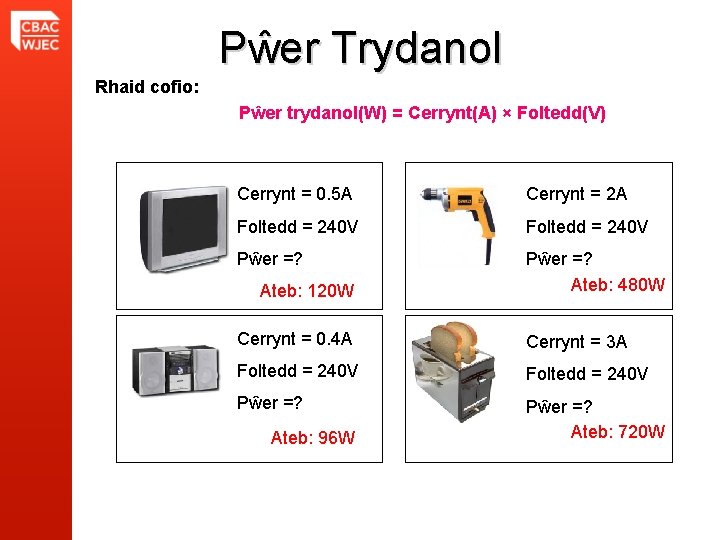 CBAC
WJEC

Pŵer Trydanol

Rhaid cofio:

Pŵer trydanol(W) = Cerrynt(A) × Foltedd(V)

Cerrynt = 0.5A
Foltedd = 240V
Pŵer =?
Ateb: 120W

Cerrynt = 2A
Foltedd = 240V
Pŵer =?
Ateb: 480W

Cerrynt = 0.4A
Foltedd = 240V
Pŵer =?
Ateb: 96W

Cerrynt = 3A
Foltedd = 240V
Pŵer =?
Ateb: 720W